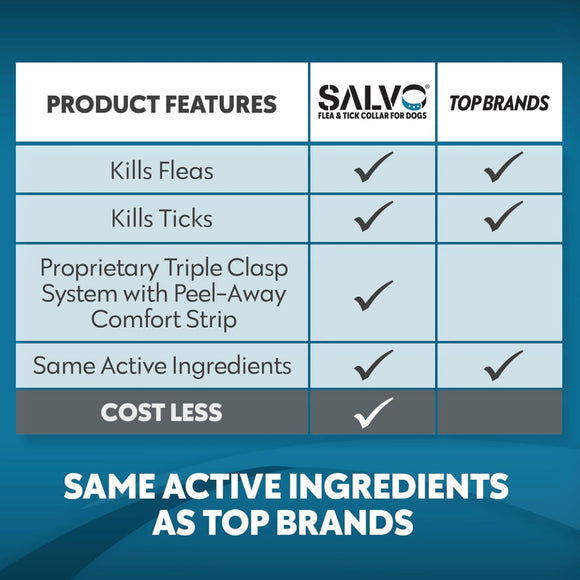 | PRODUCT FEATURES | SALVO® FLEA & TICK COLLAR FOR DOGS | TOP BRANDS |
|---|---|---|
| Kills Fleas | ✓ | ✓ |
| Kills Ticks | ✓ | ✓ |
| Proprietary Triple Clasp System with Peel-Away Comfort Strip | ✓ | |
| Same Active Ingredients | ✓ | ✓ |
| COST LESS | ✓ | |

SAME ACTIVE INGREDIENTS AS TOP BRANDS